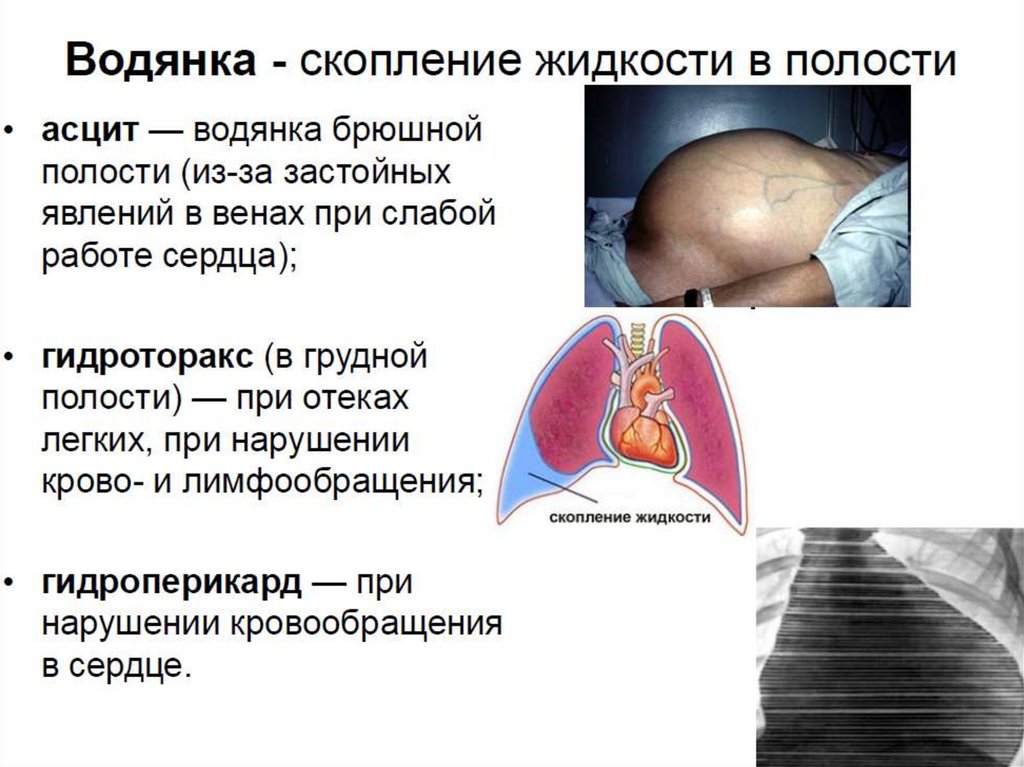 Водянка - скопление жидкости в полости

• асцит — водянка брюшной полости (из-за застойных явлений в венах при слабой работе сердца);

• гидроторакс (в грудной полости) — при отеках легких, при нарушении крово- и лимфообращения;

• гидроперикард — при нарушении кровообращения в сердце.

скопление жидкости